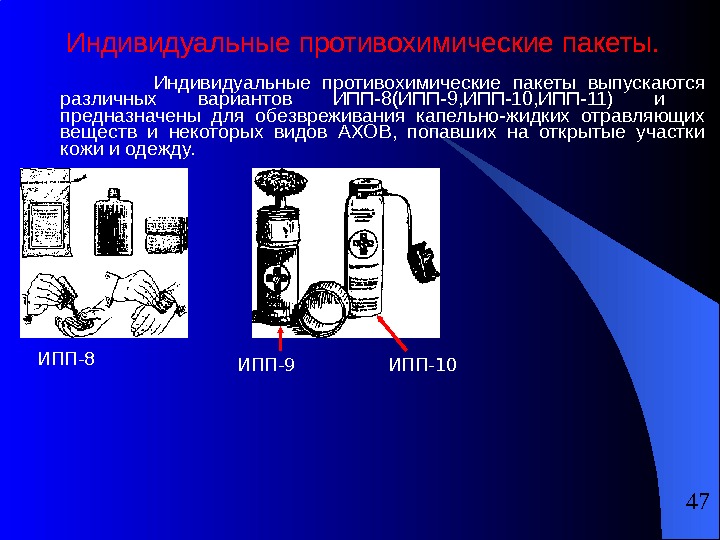 Индивидуальные противохимические пакеты.

Индивидуальные противохимические пакеты выпускаются различных вариантов ИПП-8(ИПП-9,ИПП-10,ИПП-11) и предназначены для обезвреживания капельно-жидких отравляющих веществ и некоторых видов АХОВ, попавших на открытые участки кожи и одежду.

ИПП-8

ИПП-9

ИПП-10

47